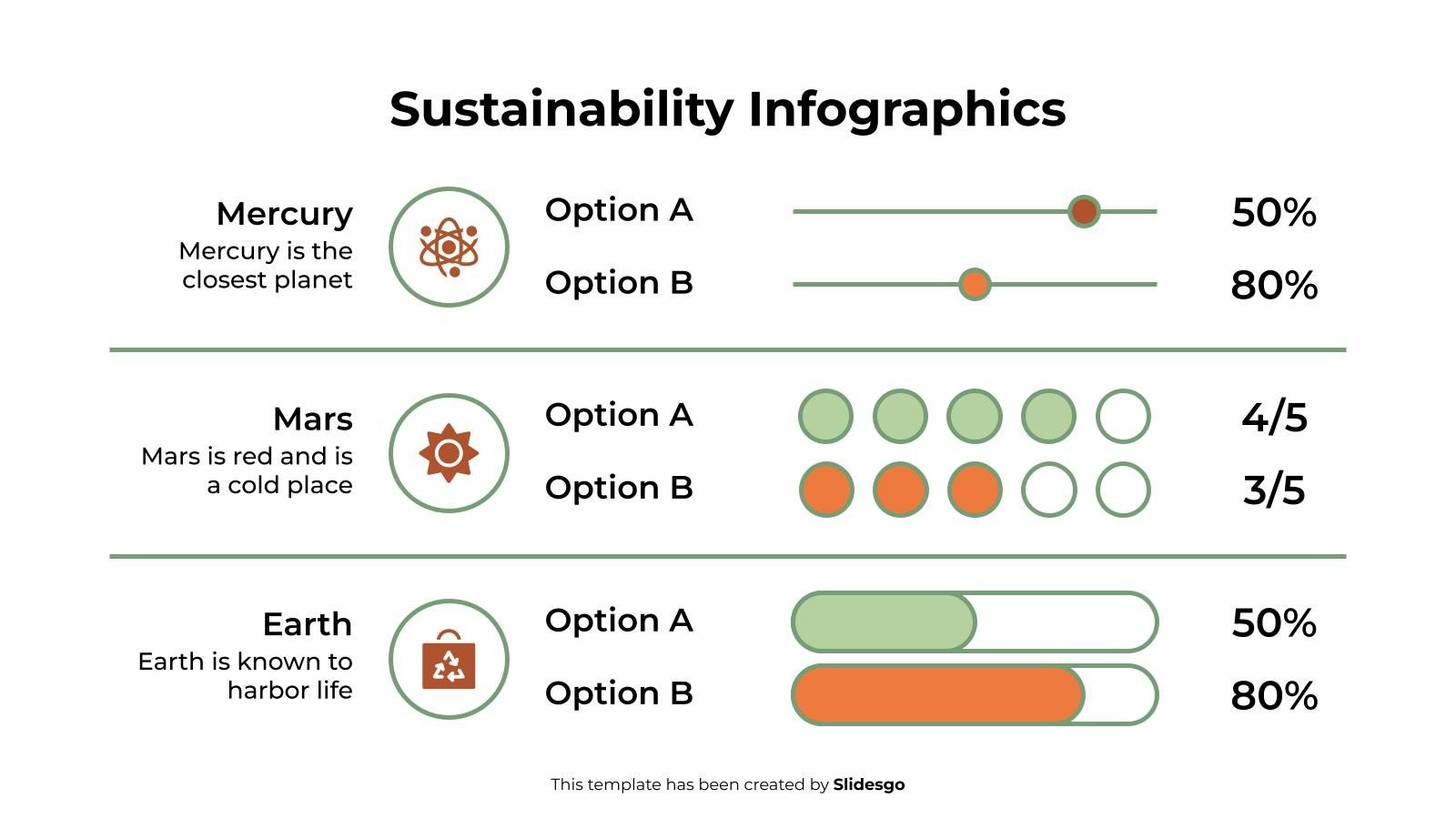 Sustainability Infographics

Mercury
Mercury is the closest planet

Option A
50%

Option B
80%

Mars
Mars is red and is a cold place

Option A
4/5

Option B
3/5

Earth
Earth is known to harbor life

Option A
50%

Option B
80%

This template has been created by Slidesgo